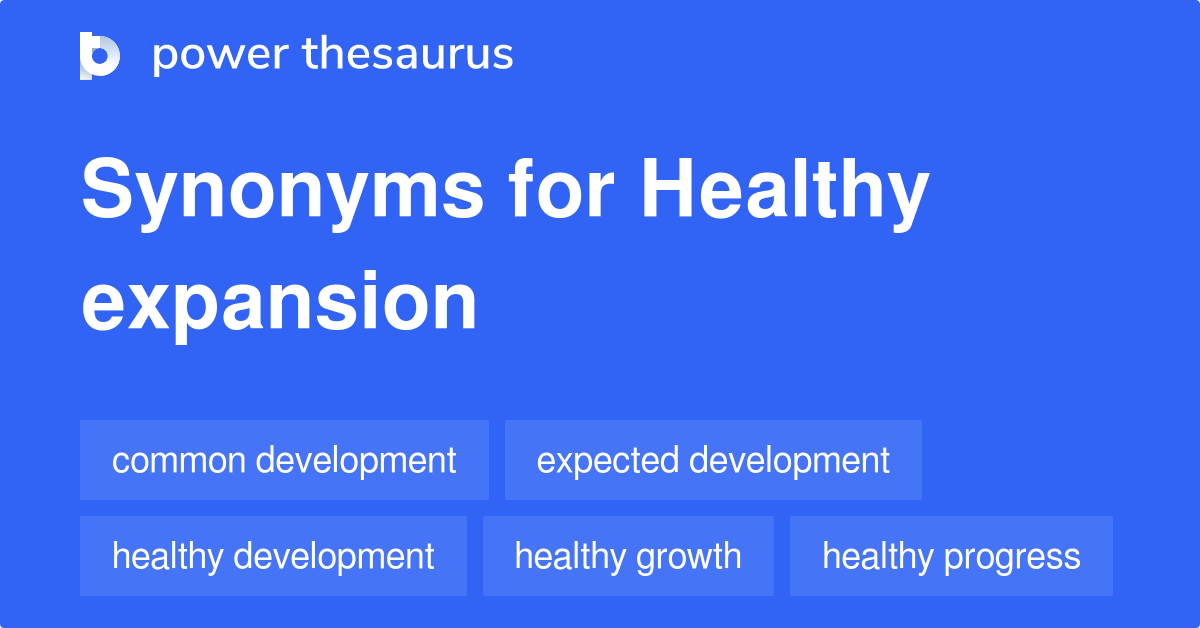 power thesaurus

Synonyms for Healthy expansion

common development
expected development
healthy development
healthy growth
healthy progress